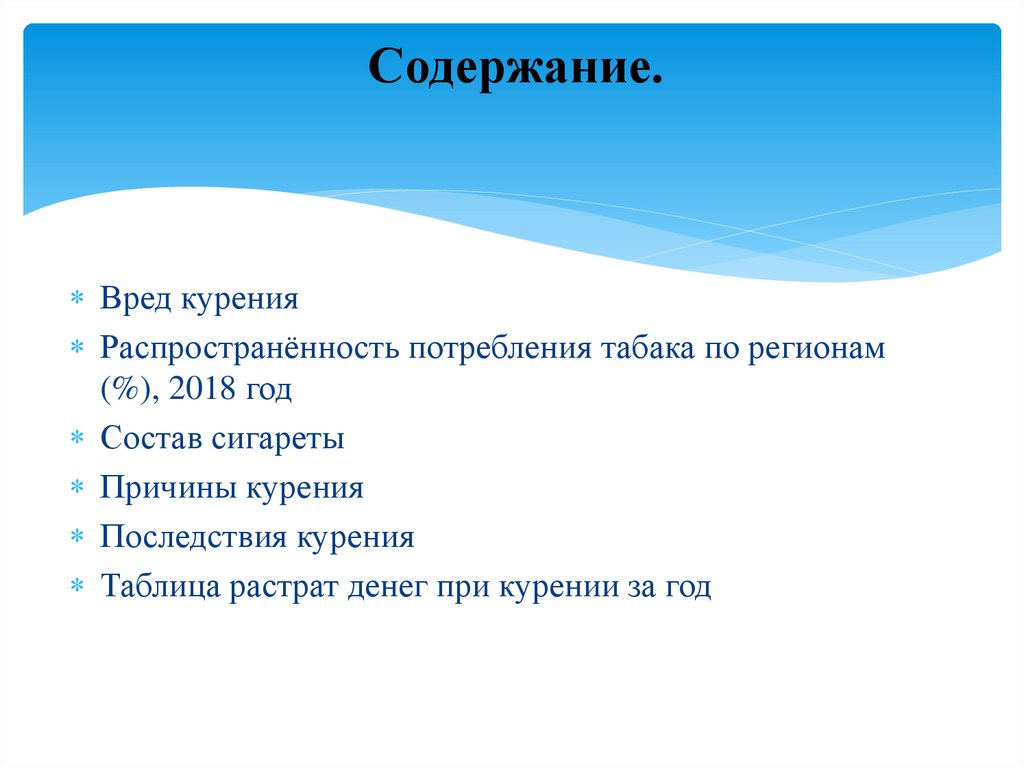 Содержание.

* Вред курения
* Распространённость потребления табака по регионам (%), 2018 год
* Состав сигареты
* Причины курения
* Последствия курения
* Таблица растрат денег при курении за год